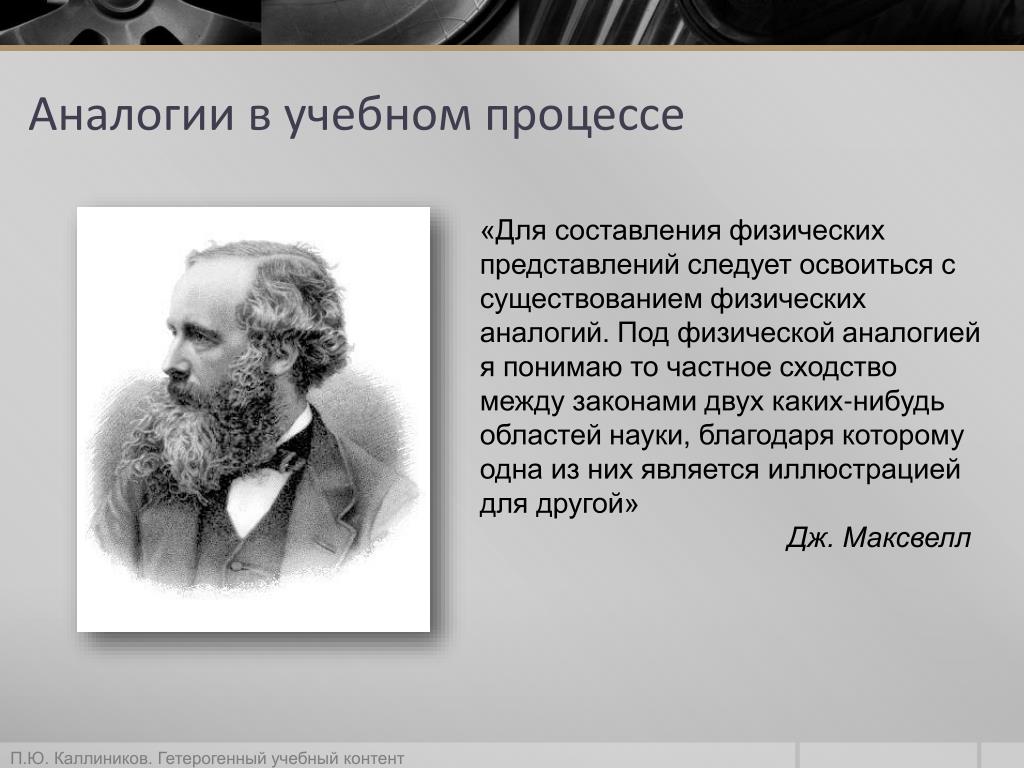 Аналогии в учебном процессе

«Для составления физических представлений следует освоиться с существованием физических аналогий. Под физической аналогией я понимаю то частное сходство между законами двух каких-нибудь областей науки, благодаря которому одна из них является иллюстрацией для другой»

Дж. Максвелл

П.Ю. Каллиников. Гетерогенный учебный контент